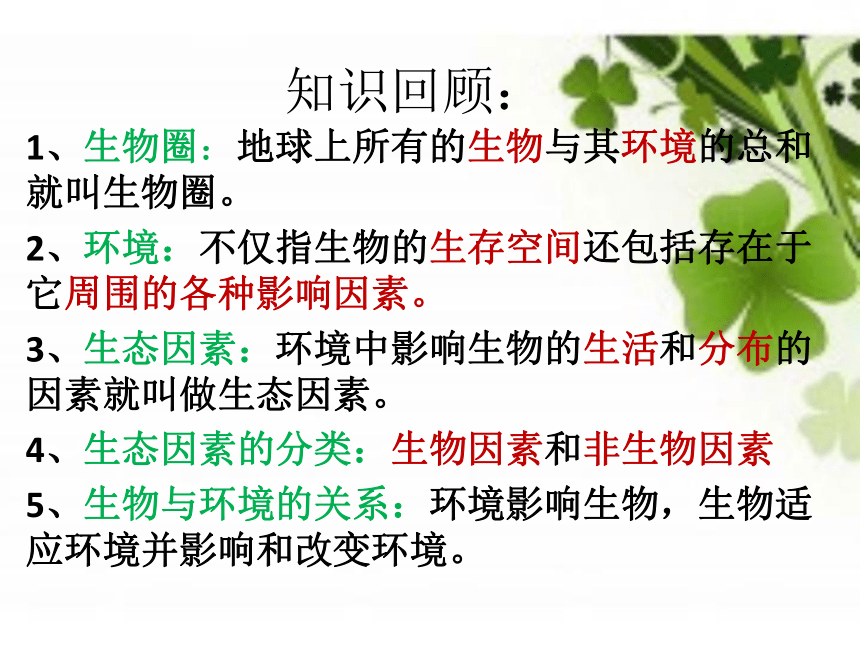 知识回顾：

1、生物圈：地球上所有的生物与其环境的总和就叫生物圈。

2、环境：不仅指生物的生存空间还包括存在于它周围的各种影响因素。

3、生态因素：环境中影响生物的生活和分布的因素就叫做生态因素。

4、生态因素的分类：生物因素和非生物因素

5、生物与环境的关系：环境影响生物，生物适应环境并影响和改变环境。